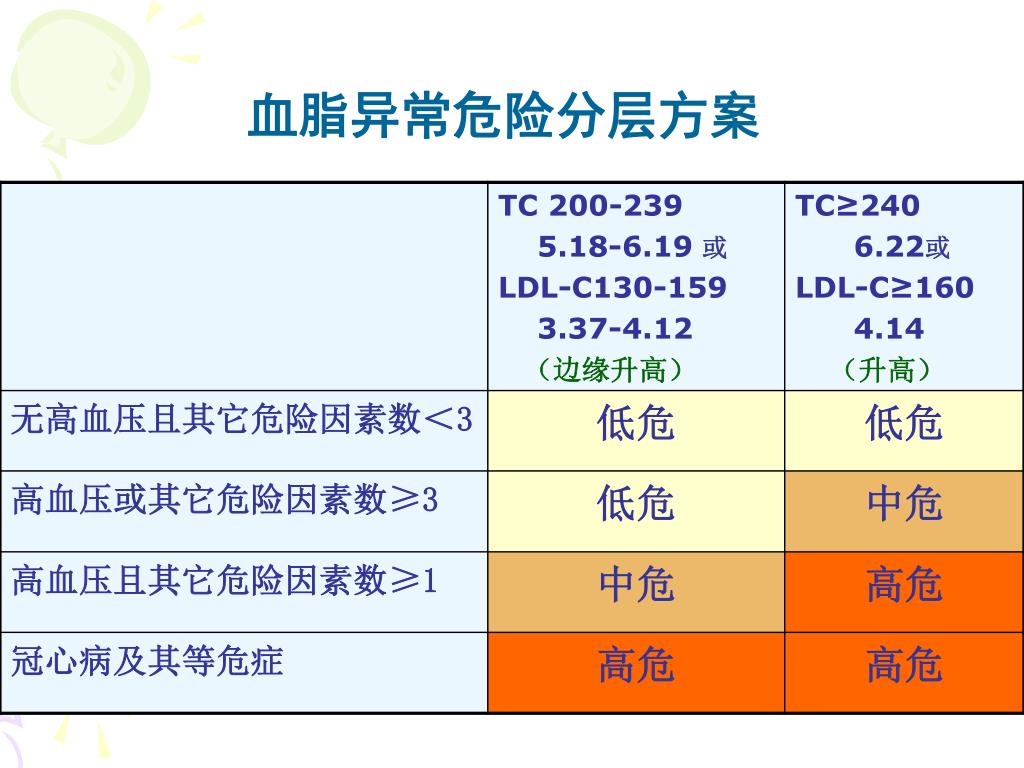 血脂异常危险分层方案

| | TC 200-239 5.18-6.19 或 LDL-C130-159 3.37-4.12 （边缘升高） | TC≥240 6.22或 LDL-C≥160 4.14 （升高） |
|---|---|---|
| 无高血压且其它危险因素数＜3 | 低危 | 低危 |
| 高血压或其它危险因素数≥3 | 低危 | 中危 |
| 高血压且其它危险因素数≥1 | 中危 | 高危 |
| 冠心病及其等危症 | 高危 | 高危 |